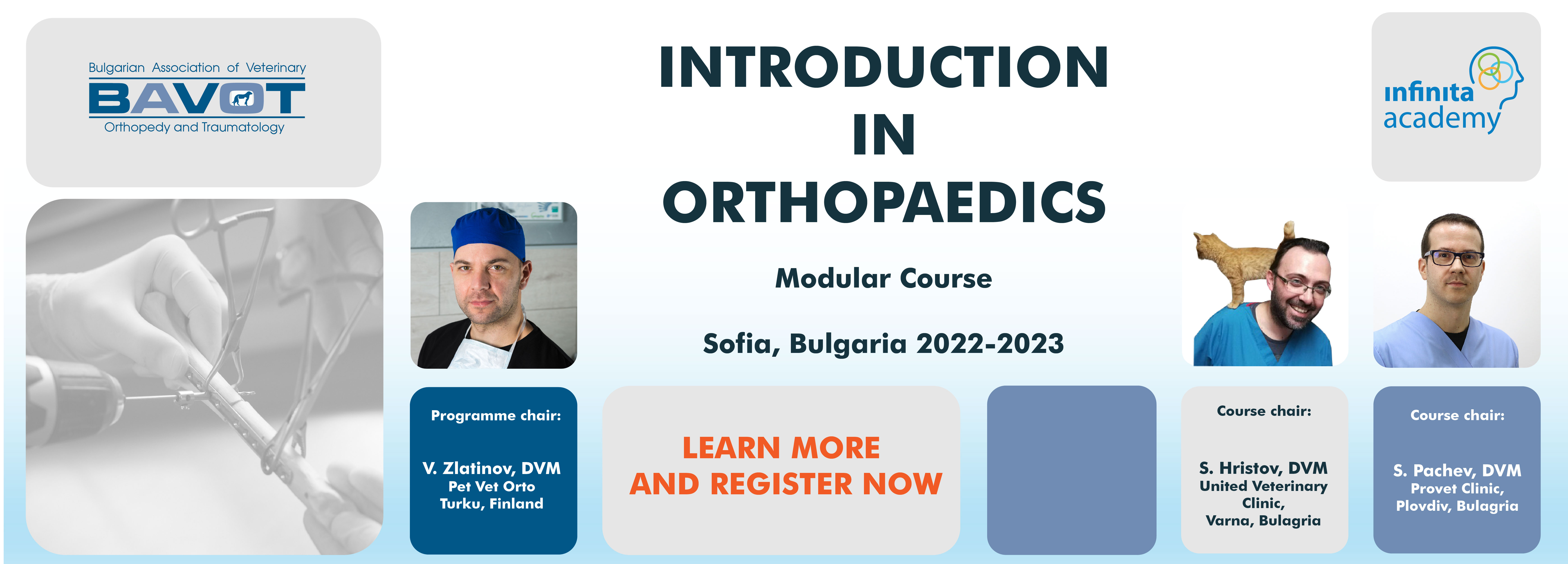 Bulgarian Association of Veterinary
BAVOT
Orthopedy and Traumatology

INTRODUCTION IN ORTHOPAEDICS

Modular Course

Sofia, Bulgaria 2022-2023

infinita academy

Programme chair:

V. Zlatinov, DVM
Pet Vet Orto
Turku, Finland

LEARN MORE AND REGISTER NOW

Course chair:

S. Hristov, DVM
United Veterinary Clinic,
Varna, Bulagria

Course chair:

S. Pachev, DVM
Provet Clinic,
Plovdiv, Bulagria